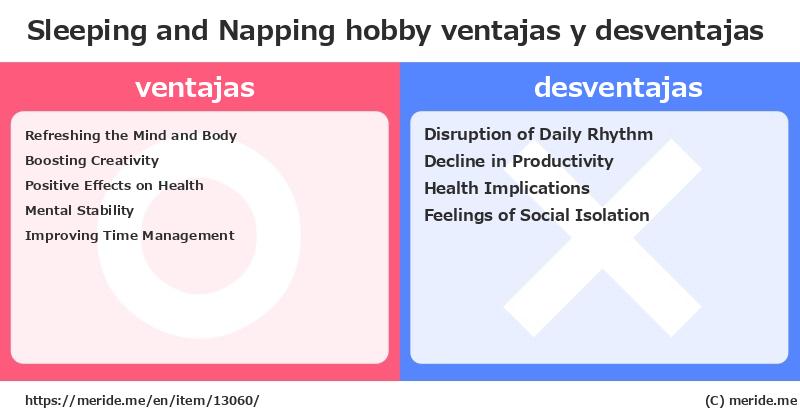 Sleeping and Napping hobby ventajas y desventajas

ventajas

Refreshing the Mind and Body
Boosting Creativity
Positive Effects on Health
Mental Stability
Improving Time Management

desventajas

Disruption of Daily Rhythm
Decline in Productivity
Health Implications
Feelings of Social Isolation

https://meride.me/en/item/13060/

(C) meride.me